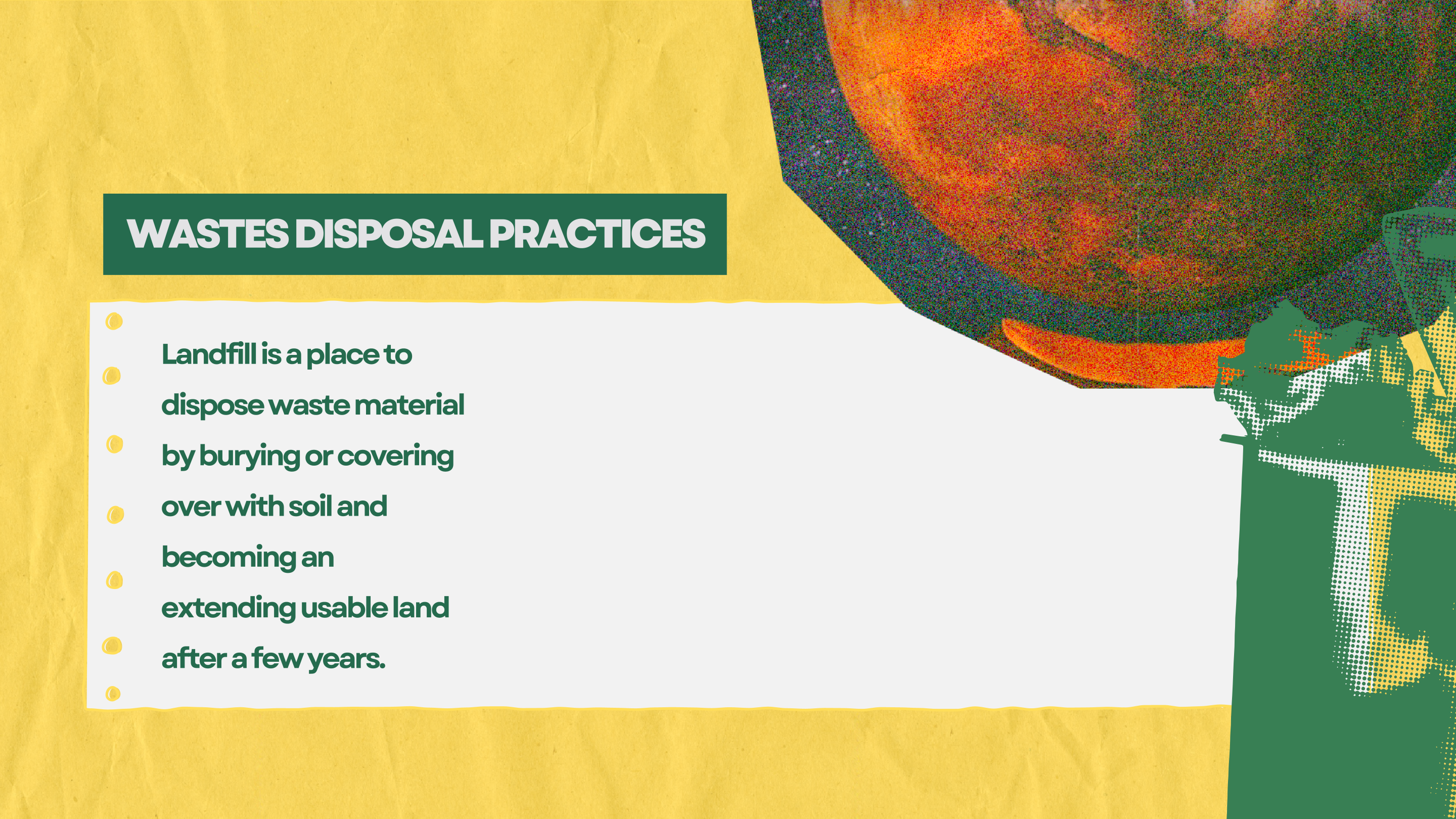 WASTES DISPOSAL PRACTICES

Landfill is a place to dispose waste material by burying or covering over with soil and becoming an extending usable land after a few years.